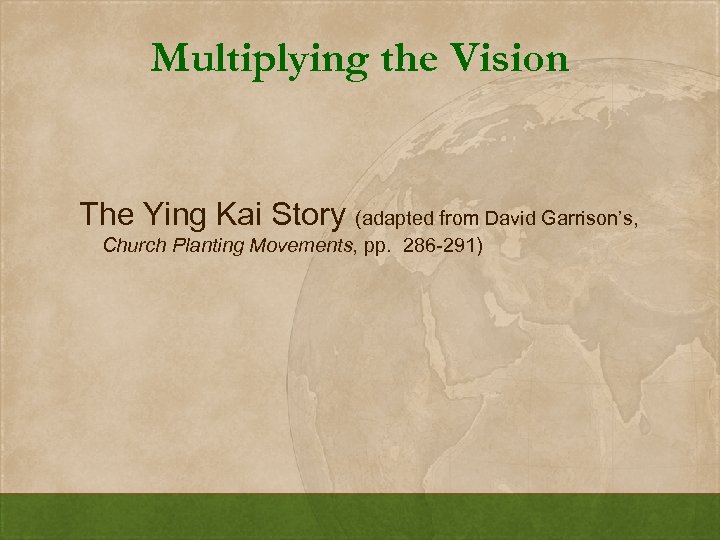 Multiplying the Vision

The Ying Kai Story (adapted from David Garrison's, Church Planting Movements, pp. 286-291)